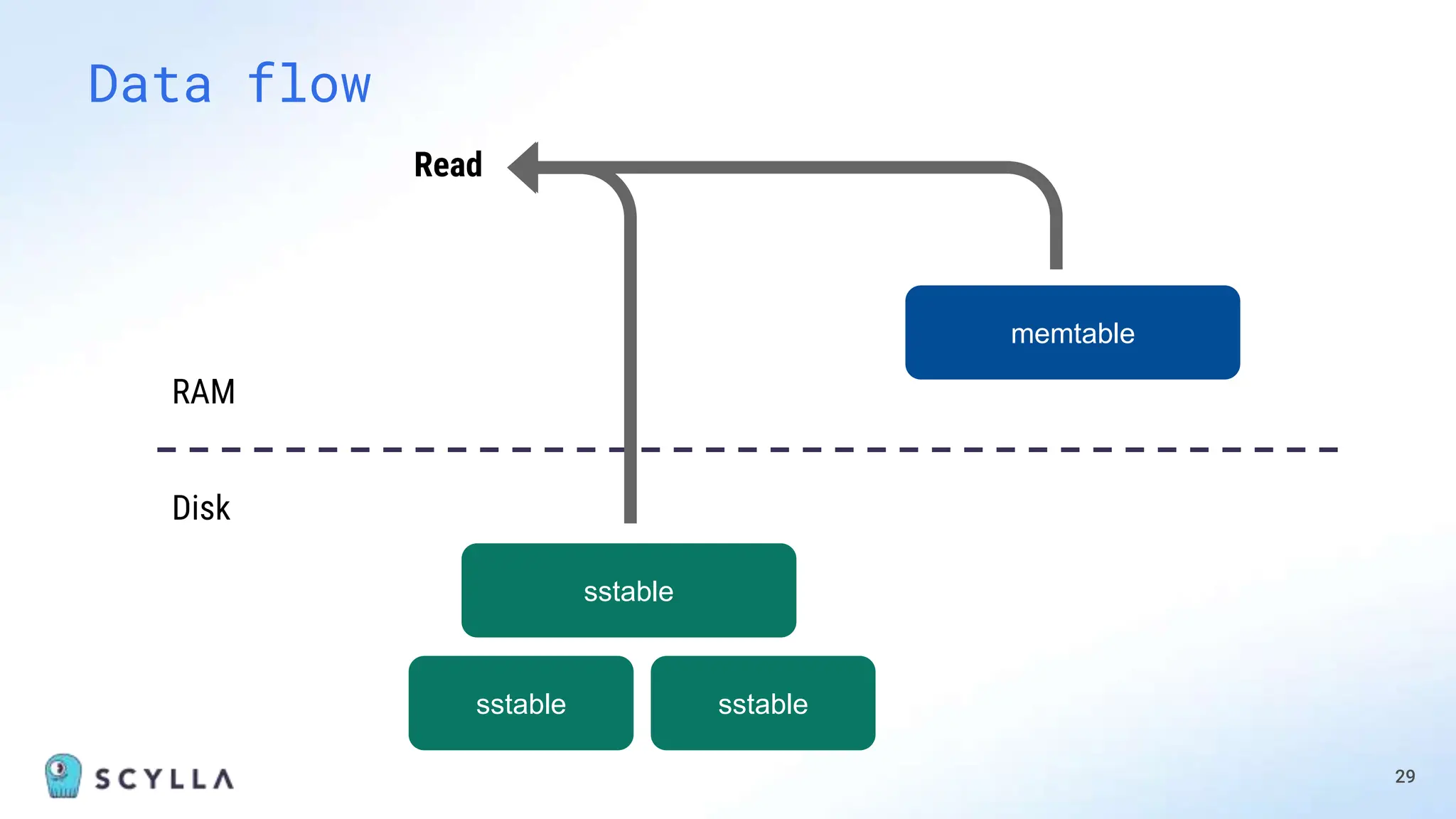 Data flow

Read

memtable

RAM

Disk

sstable

sstable

sstable

SCYLLA

29